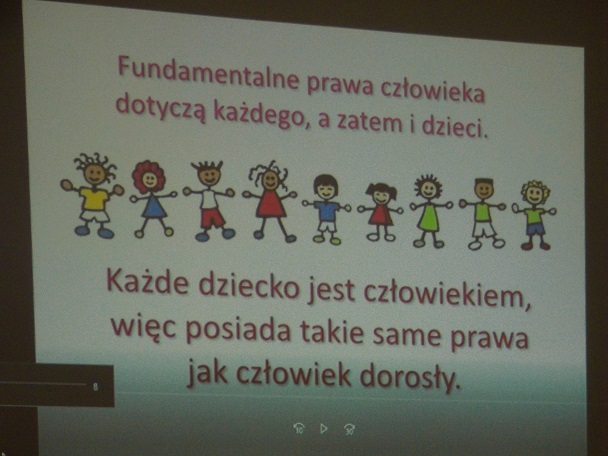 Fundamentalne prawa człowieka dotyczą każdego, a zatem i dzieci.

Każde dziecko jest człowiekiem, więc posiada takie same prawa jak człowiek dorosły.

8